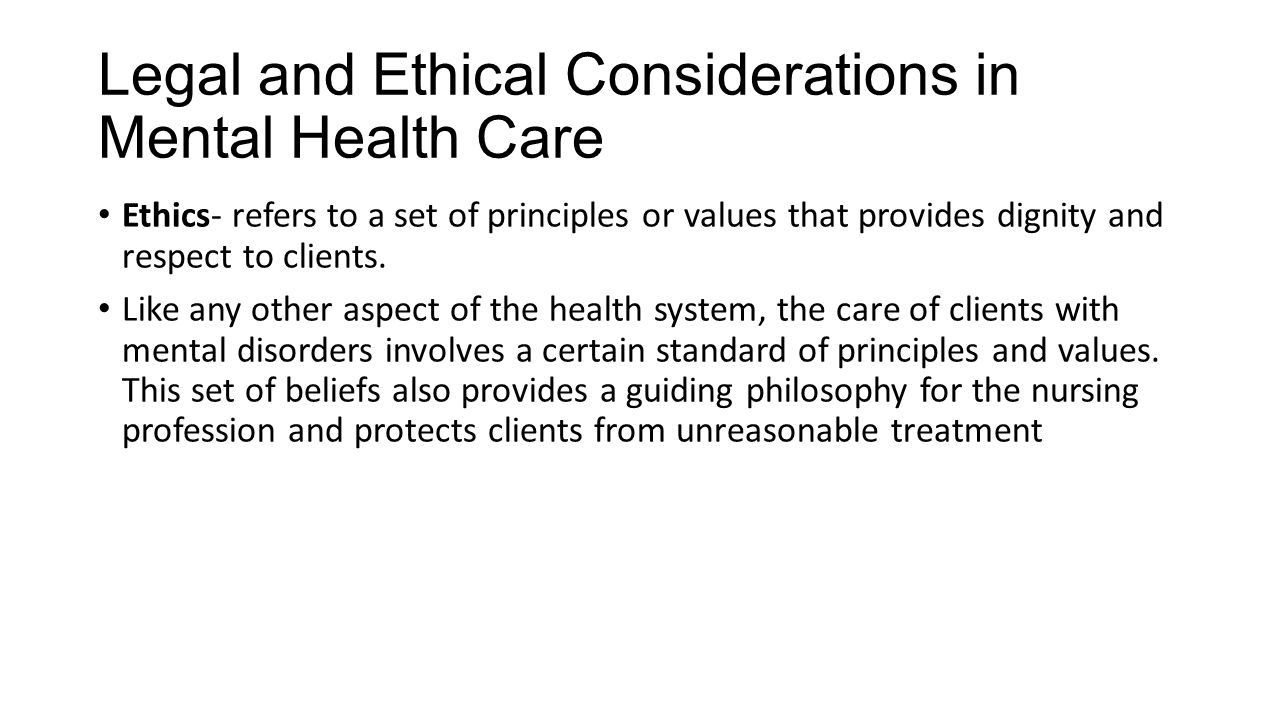 Legal and Ethical Considerations in Mental Health Care

• Ethics- refers to a set of principles or values that provides dignity and respect to clients.

• Like any other aspect of the health system, the care of clients with mental disorders involves a certain standard of principles and values. This set of beliefs also provides a guiding philosophy for the nursing profession and protects clients from unreasonable treatment